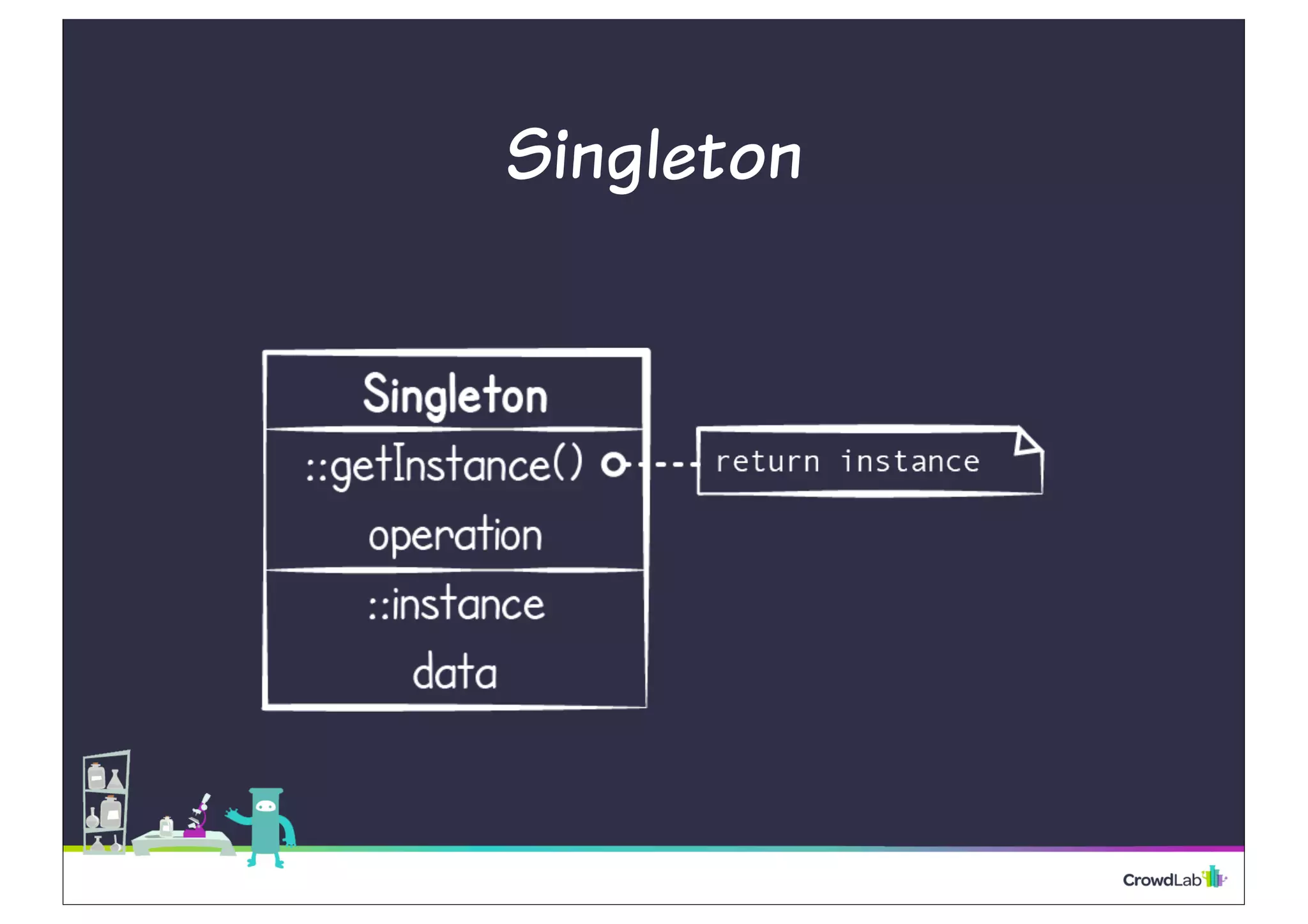 Singleton

Singleton

::getInstance()

operation

::instance

data

return instance

CrowdLab